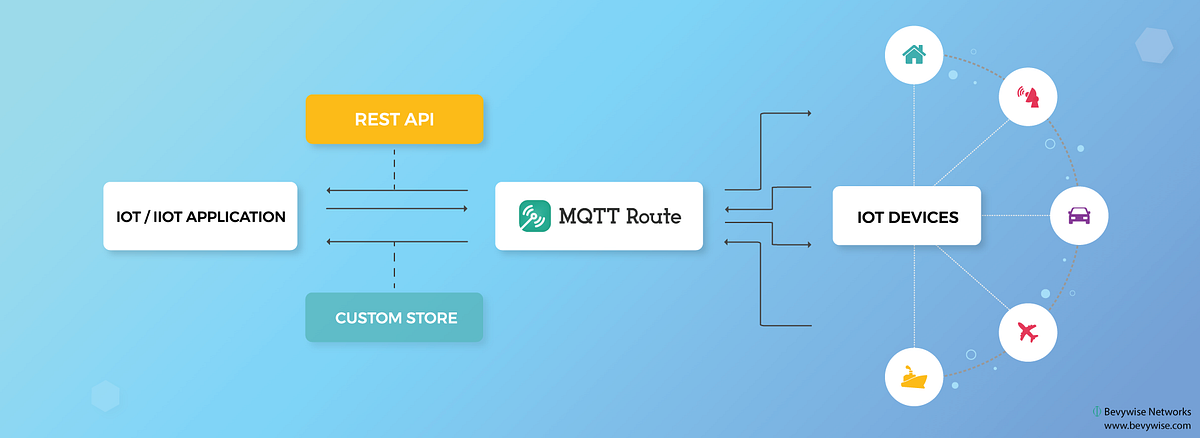 REST API

IOT / IIOT APPLICATION

MQTT Route

IOT DEVICES

CUSTOM STORE

Bevywise Networks
www.bevywise.com